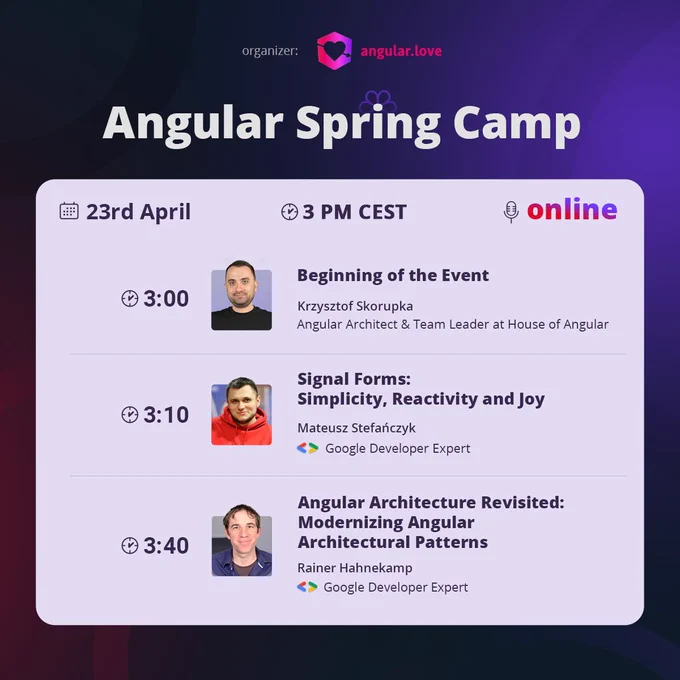 organizer: angular.love

Angular Spring Camp

23rd April

3 PM CEST

online

3:00

Beginning of the Event

Krzysztof Skorupka

Angular Architect & Team Leader at House of Angular

3:10

Signal Forms: Simplicity, Reactivity and Joy

Mateusz Stefańczyk

Google Developer Expert

3:40

Angular Architecture Revisited: Modernizing Angular Architectural Patterns

Rainer Hahnekamp

Google Developer Expert